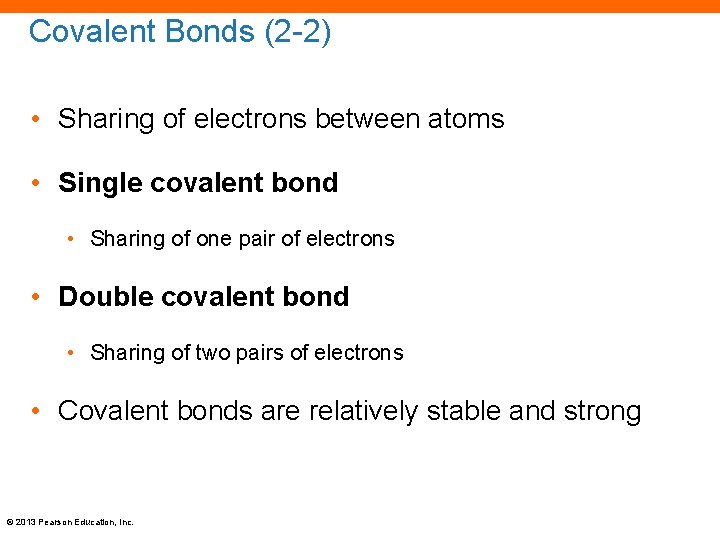 Covalent Bonds (2-2)

• Sharing of electrons between atoms

• Single covalent bond

• Sharing of one pair of electrons

• Double covalent bond

• Sharing of two pairs of electrons

• Covalent bonds are relatively stable and strong

© 2013 Pearson Education, Inc.